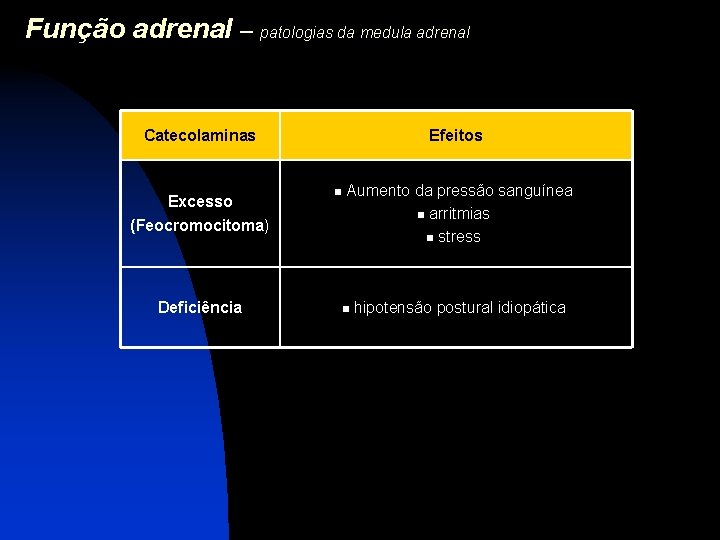 Função adrenal – patologias da medula adrenal

| Catecolaminas | Efeitos |
|---|---|
| Excesso (Feocromocitoma) | ▪ Aumento da pressão sanguínea ▪ arritmias ▪ stress |
| Deficiência | ▪ hipotensão postural idiopática |